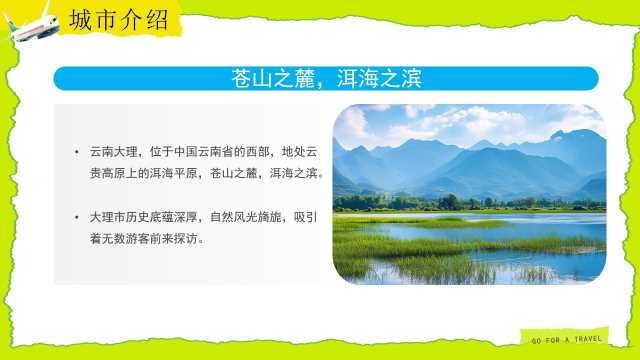 城市介绍

苍山之麓，洱海之滨

• 云南大理，位于中国云南省的西部，地处云贵高原上的洱海平原，苍山之麓，洱海之滨。

• 大理市历史底蕴深厚，自然风光旖旎，吸引着无数游客前来探访。

GO FOR A TRAVEL